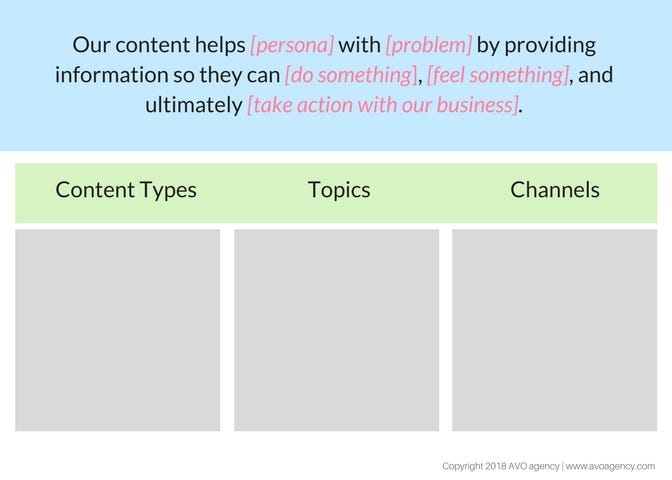 Our content helps [persona] with [problem] by providing information so they can [do something], [feel something], and ultimately [take action with our business].

| Content Types | Topics | Channels |
|---|---|---|
| | | |

Copyright 2018 AVO agency | www.avoagency.com